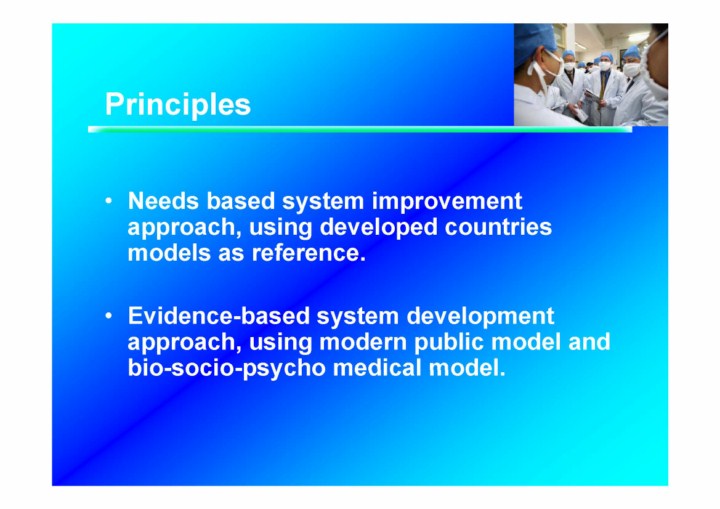 Principles

• Needs based system improvement approach, using developed countries models as reference.

• Evidence-based system development approach, using modern public model and bio-socio-psycho medical model.